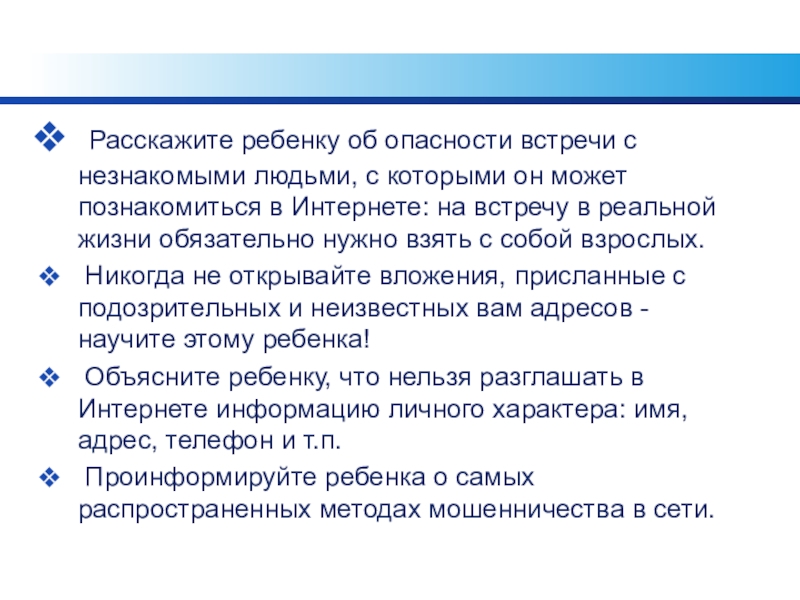 ❖ Расскажите ребенку об опасности встречи с незнакомыми людьми, с которыми он может познакомиться в Интернете: на встречу в реальной жизни обязательно нужно взять с собой взрослых.

❖ Никогда не открывайте вложения, присланные с подозрительных и неизвестных вам адресов - научите этому ребенка!

❖ Объясните ребенку, что нельзя разглашать в Интернете информацию личного характера: имя, адрес, телефон и т.п.

❖ Проинформируйте ребенка о самых распространенных методах мошенничества в сети.